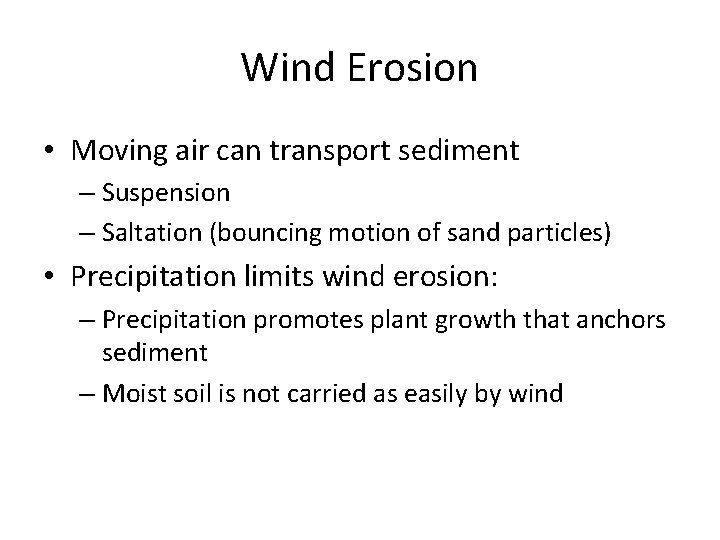 Wind Erosion

• Moving air can transport sediment
– Suspension
– Saltation (bouncing motion of sand particles)
• Precipitation limits wind erosion:
– Precipitation promotes plant growth that anchors sediment
– Moist soil is not carried as easily by wind